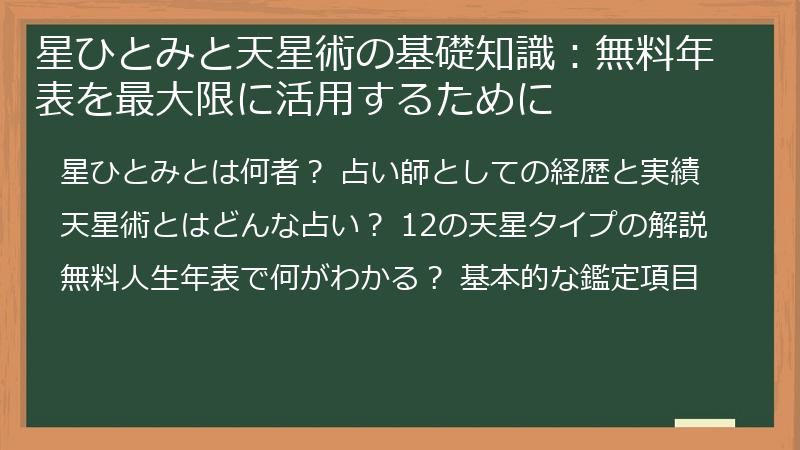 星ひとみと天星術の基礎知識：無料年表を最大限に活用するために

星ひとみとは何者？ 占い師としての経歴と実績

天星術とはどんな占い？ 12の天星タイプの解説

無料人生年表で何がわかる？ 基本的な鑑定項目